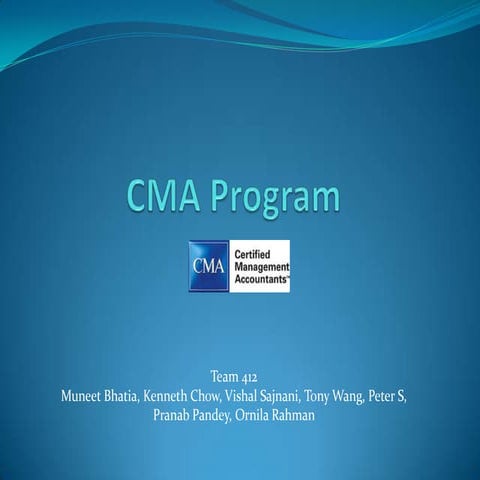 CMA Program

CMA Certified Management Accountants™

Team 412
Muneet Bhatia, Kenneth Chow, Vishal Sajnani, Tony Wang, Peter S, Pranab Pandey, Ornila Rahman